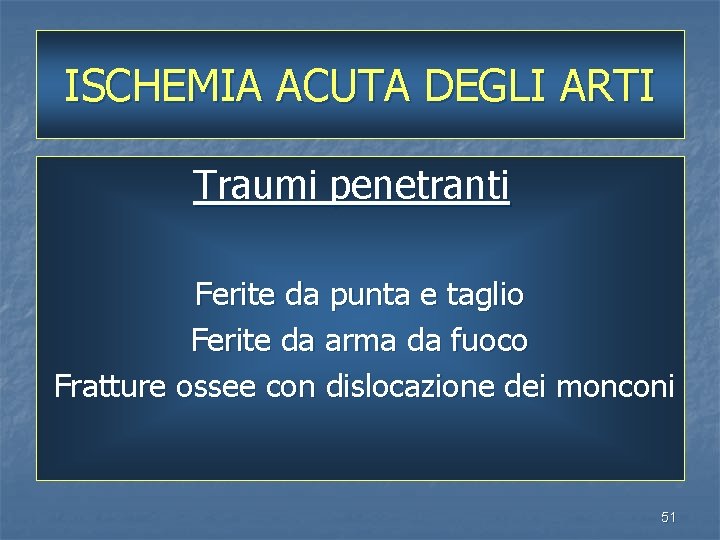 ISCHEMIA ACUTA DEGLI ARTI

Traumi penetranti

Ferite da punta e taglio
Ferite da arma da fuoco
Fratture ossee con dislocazione dei monconi

51